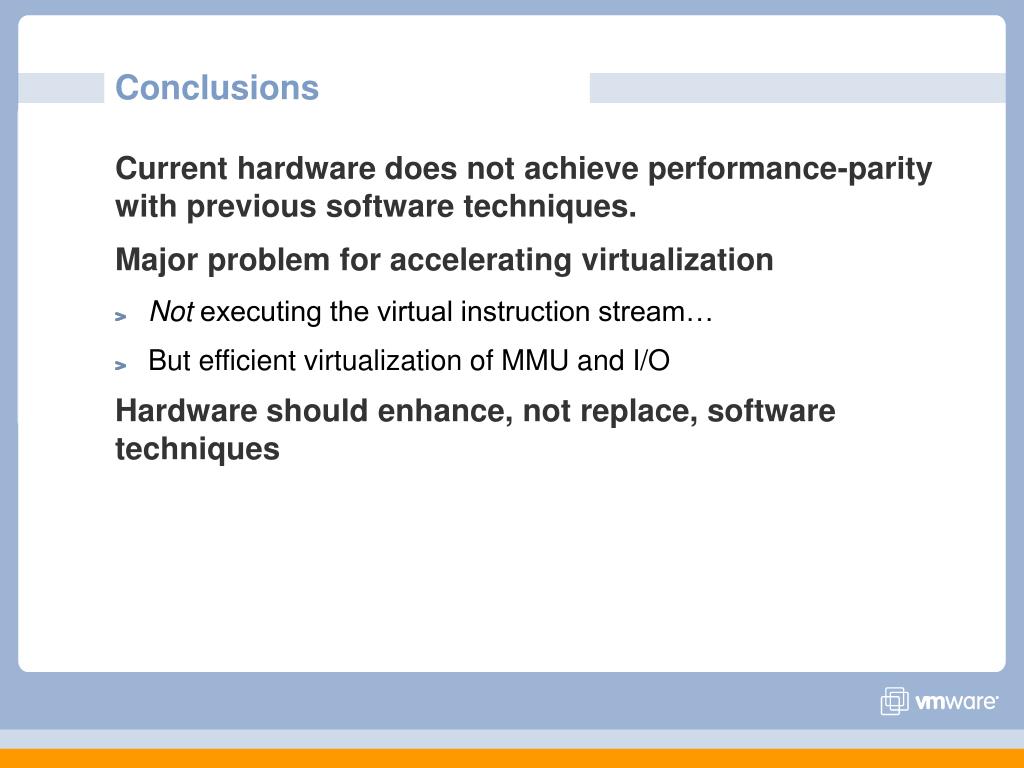 Conclusions

Current hardware does not achieve performance-parity with previous software techniques.

Major problem for accelerating virtualization

> Not executing the virtual instruction stream…

> But efficient virtualization of MMU and I/O

Hardware should enhance, not replace, software techniques

vmware